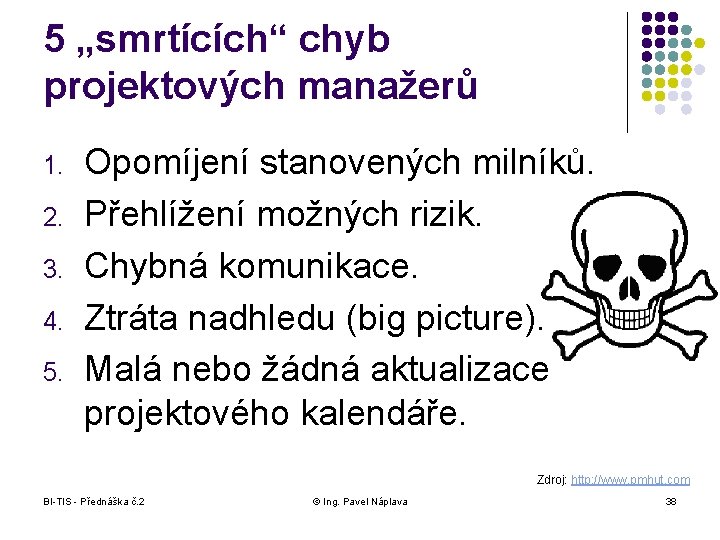 5 „smrtících“ chyb projektových manažerů

1. Opomíjení stanovených milníků.
2. Přehlížení možných rizik.
3. Chybná komunikace.
4. Ztráta nadhledu (big picture).
5. Malá nebo žádná aktualizace projektového kalendáře.

Zdroj: http://www.pmhut.com

BI-TIS - Přednáška č.2

© Ing. Pavel Náplava

38